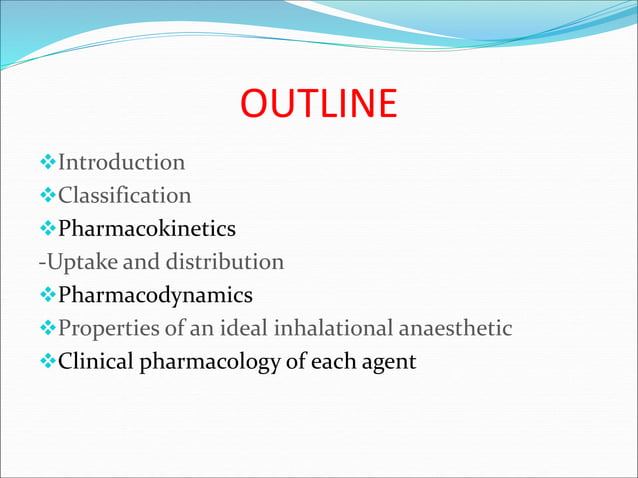 OUTLINE

❖Introduction
❖Classification
❖Pharmacokinetics
-Uptake and distribution
❖Pharmacodynamics
❖Properties of an ideal inhalational anaesthetic
❖Clinical pharmacology of each agent